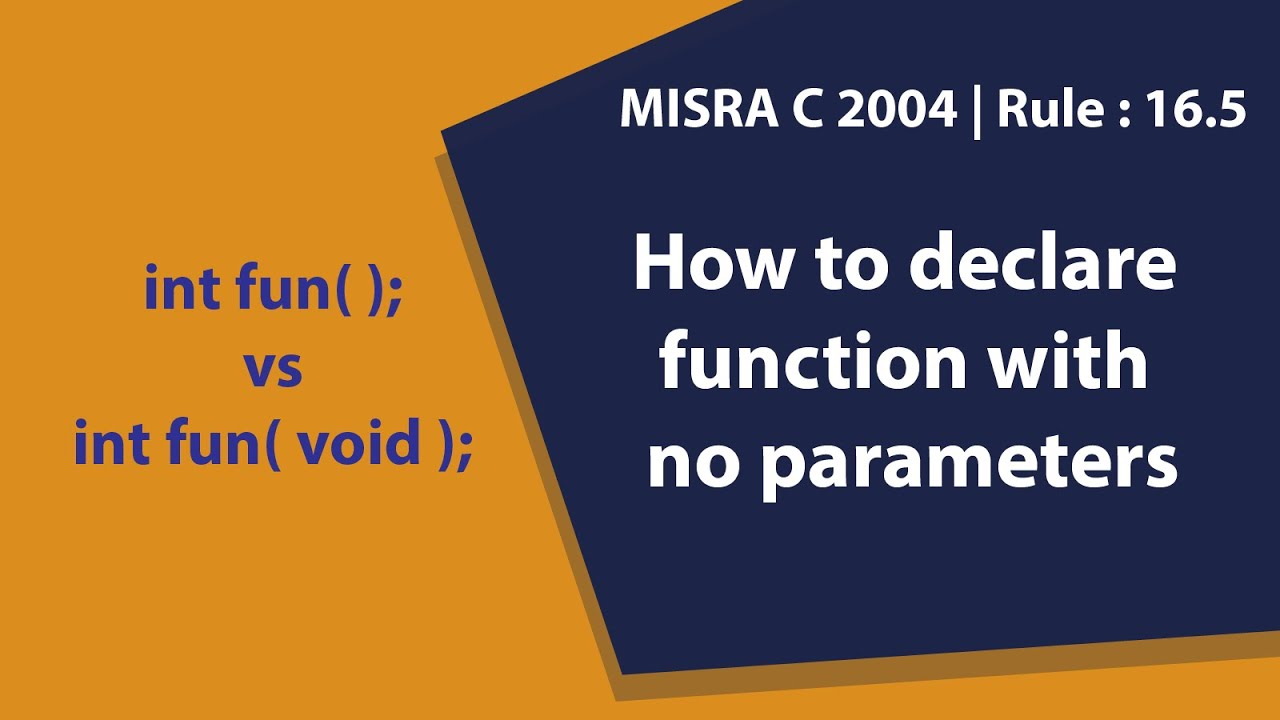 int fun( );
vs
int fun( void );

MISRA C 2004 | Rule : 16.5

How to declare function with no parameters